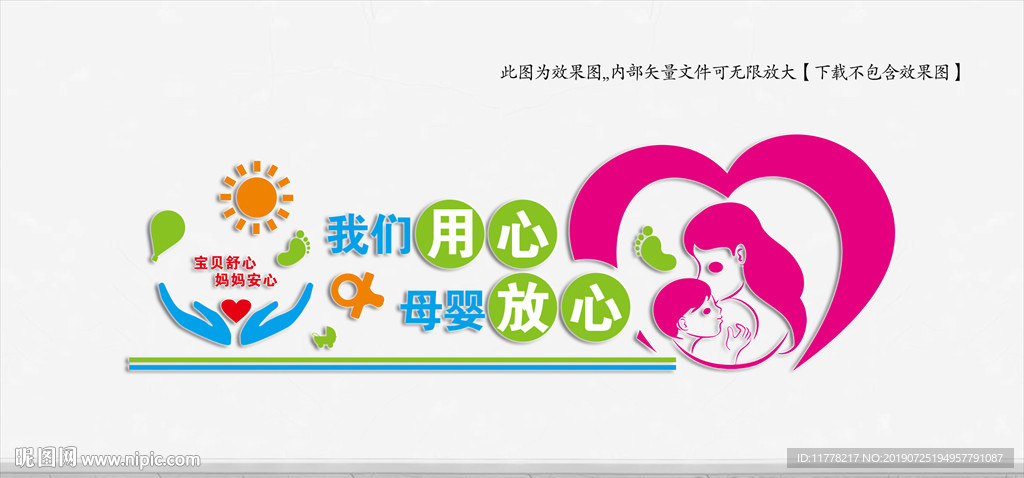 此图为效果图,,内部矢量文件可无限放大【下载不包含效果图】

宝贝舒心
妈妈安心

我们用心
母婴放心

昵图网 www.nipic.com

ID:11778217 NO:20190725194957791087